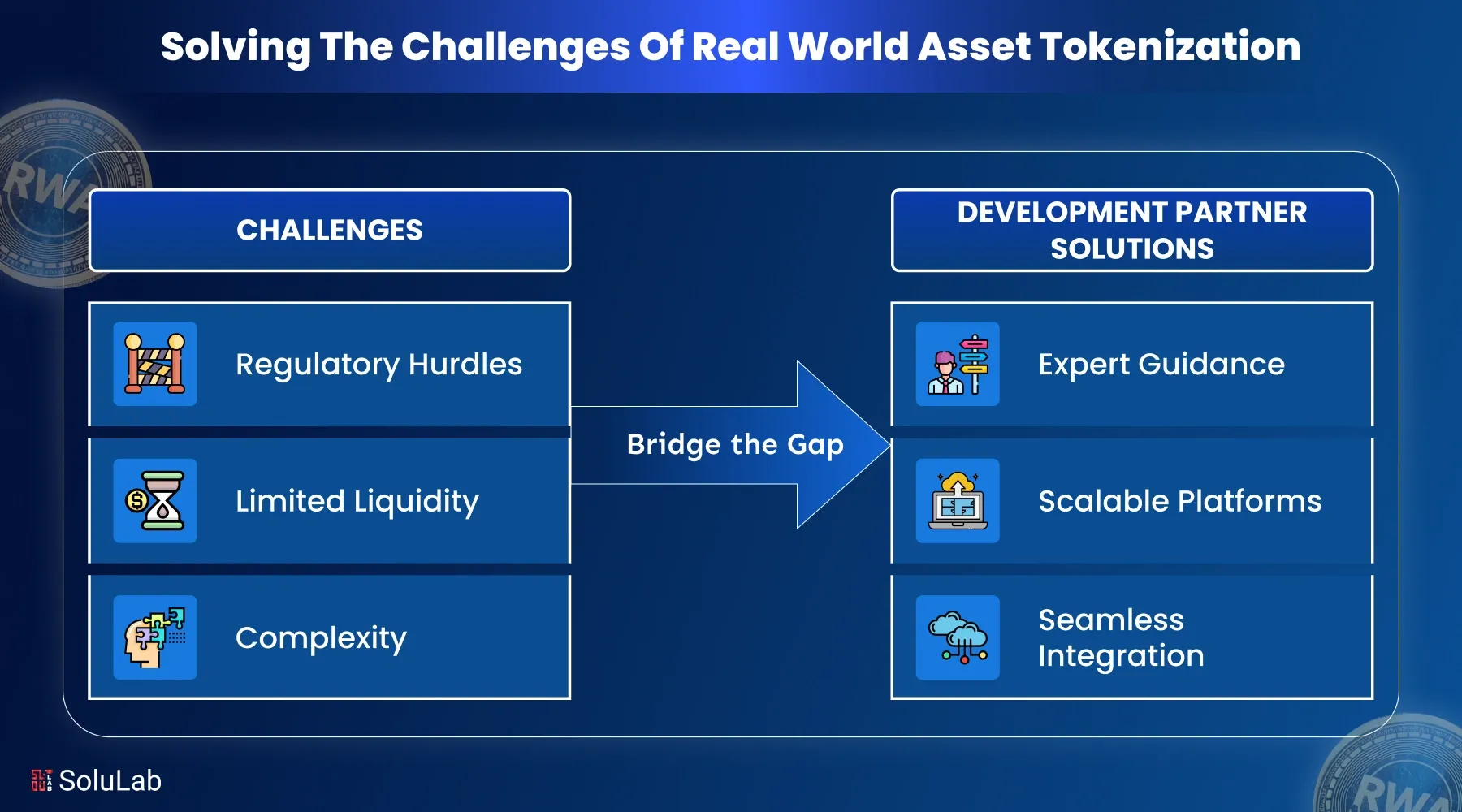 Solving The Challenges Of Real World Asset Tokenization

RWA

CHALLENGES

Regulatory Hurdles

Limited Liquidity

Complexity

Bridge the Gap

DEVELOPMENT PARTNER SOLUTIONS

Expert Guidance

Scalable Platforms

Seamless Integration

SoluLab

RWA